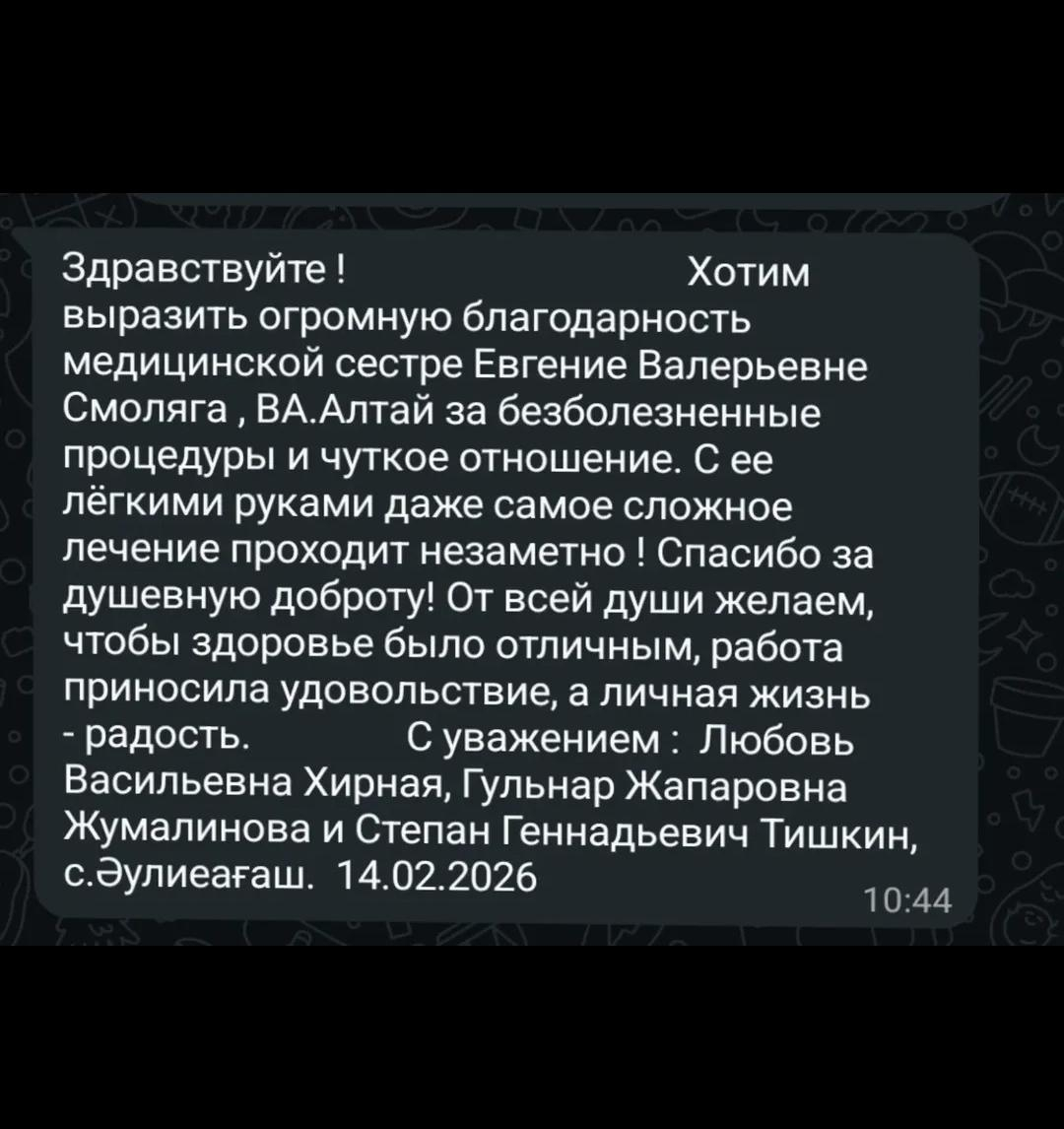 Здравствуйте !                    Хотим выразить огромную благодарность медицинской сестре Евгение Валерьевне Смоляга , ВА.Алтай за безболезненные процедуры и чуткое отношение. С ее лёгкими руками даже самое сложное лечение проходит незаметно ! Спасибо за душевную доброту! От всей души желаем, чтобы здоровье было отличным, работа приносила удовольствие, а личная жизнь - радость.            С уважением :  Любовь Васильевна Хирная, Гульнар Жапаровна Жумалинова и Степан Геннадьевич Тишкин, с.Әулиеағаш.  14.02.2026

10:44